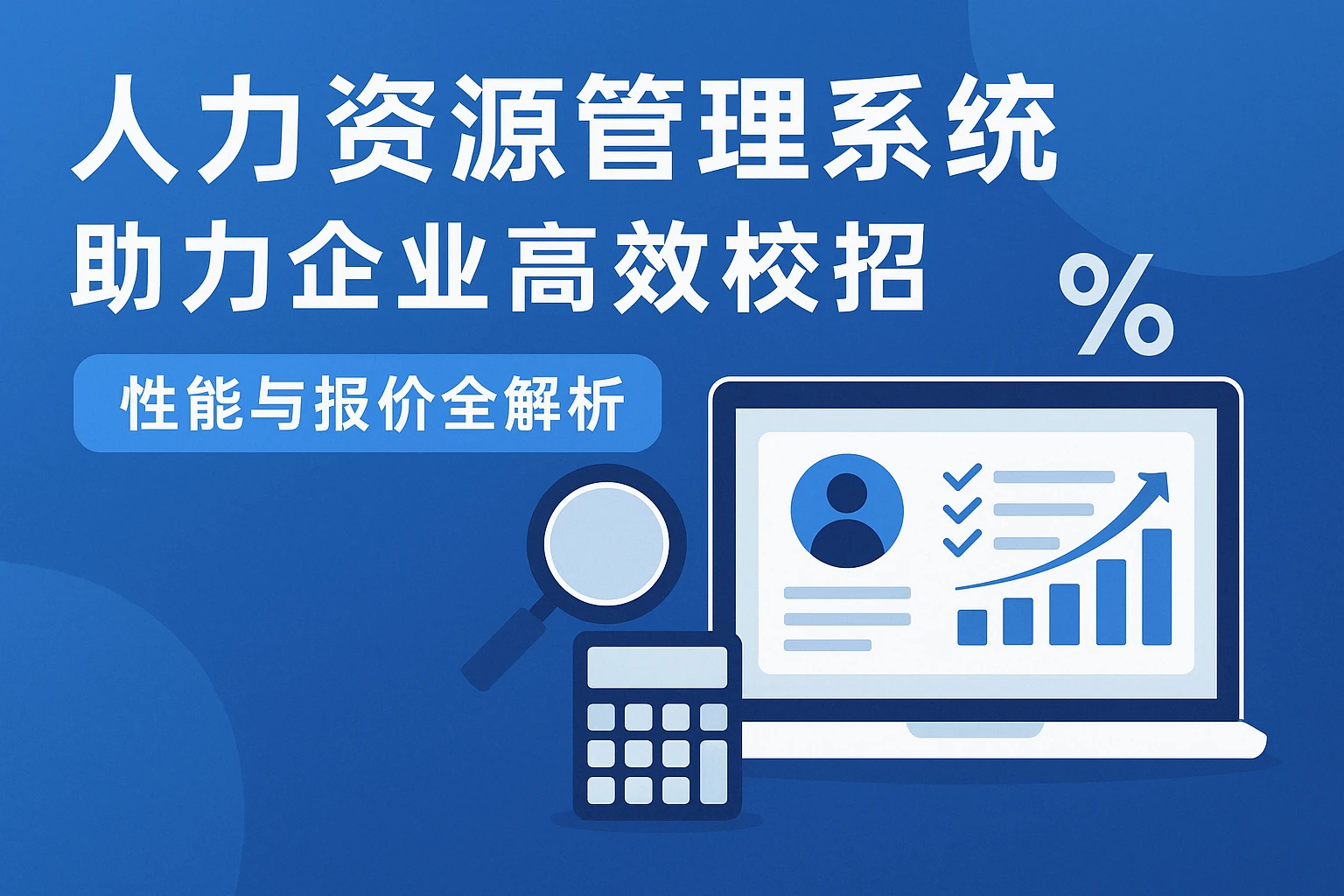 人力资源管理系统
助力企业高效校招

性能与报价全解析

%